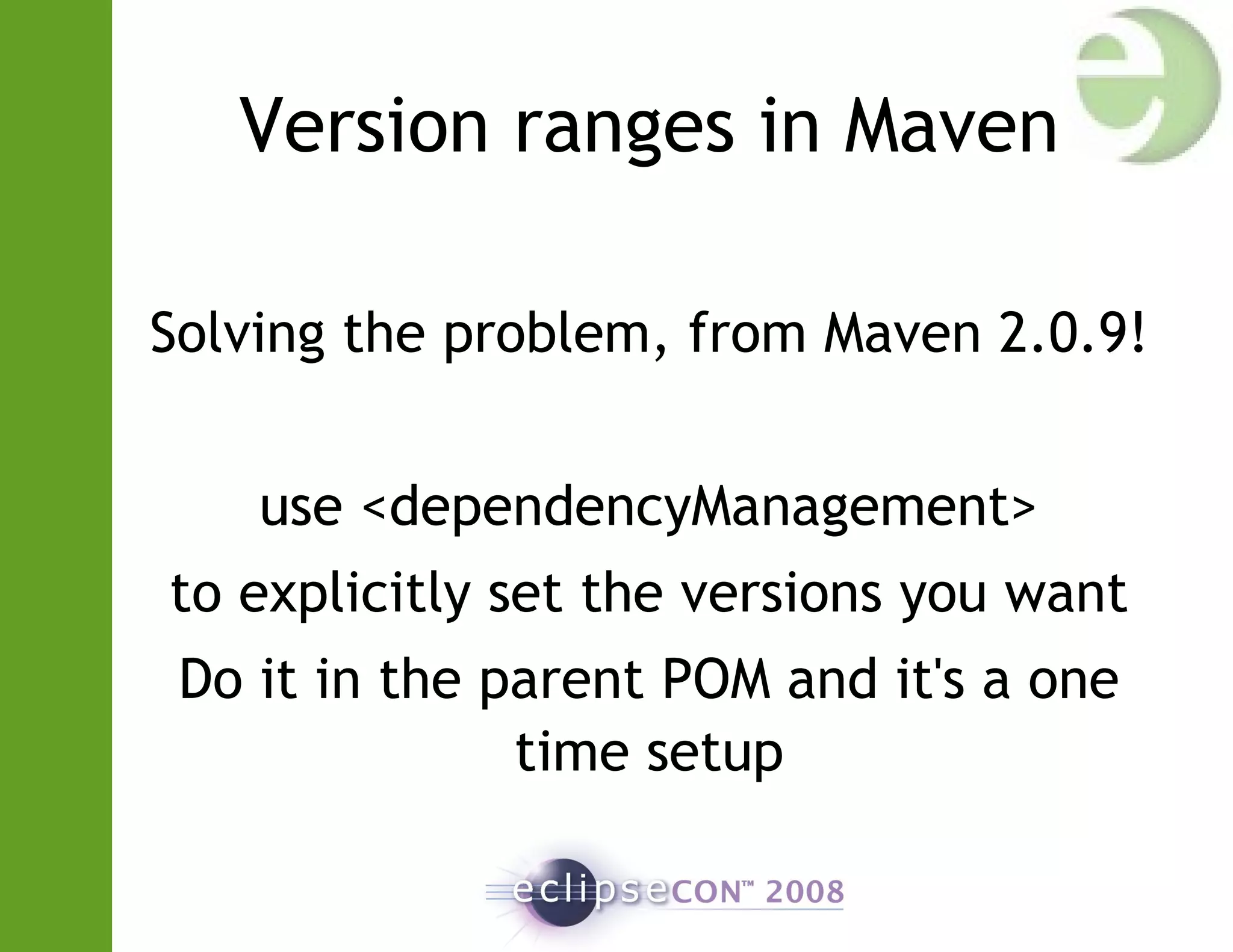 Version ranges in Maven

Solving the problem, from Maven 2.0.9!

use <dependencyManagement>

to explicitly set the versions you want

Do it in the parent POM and it's a one time setup

eclipseCON™ 2008